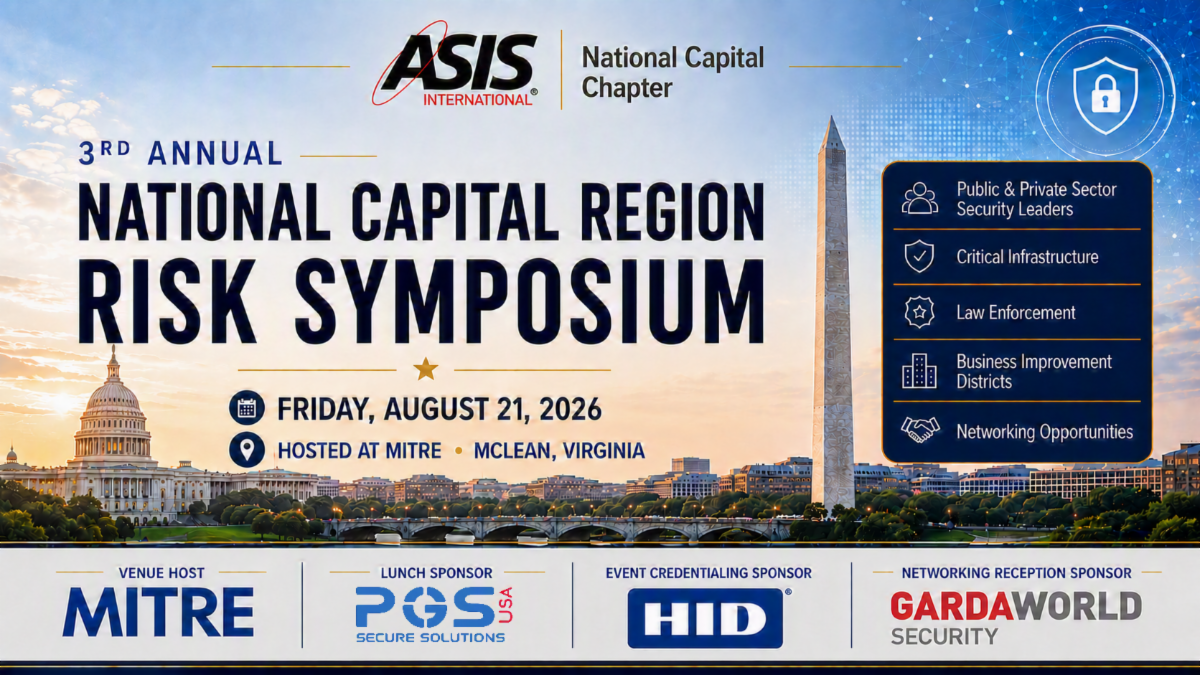 ASIS INTERNATIONAL®

National Capital Chapter

3RD ANNUAL

NATIONAL CAPITAL REGION RISK SYMPOSIUM

FRIDAY, AUGUST 21, 2026

HOSTED AT MITRE • MCLEAN, VIRGINIA

Public & Private Sector Security Leaders

Critical Infrastructure

Law Enforcement

Business Improvement Districts

Networking Opportunities

VENUE HOST

MITRE

LUNCH SPONSOR

PGS USA SECURE SOLUTIONS

EVENT CREDENTIALING SPONSOR

HID®

NETWORKING RECEPTION SPONSOR

GARDAWORLD SECURITY